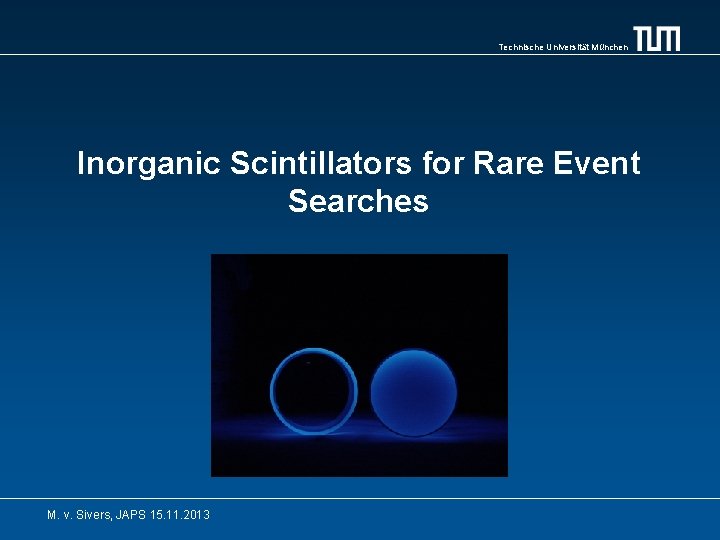 Technische Universität München TUM

Inorganic Scintillators for Rare Event Searches

M. v. Sivers, JAPS 15.11.2013